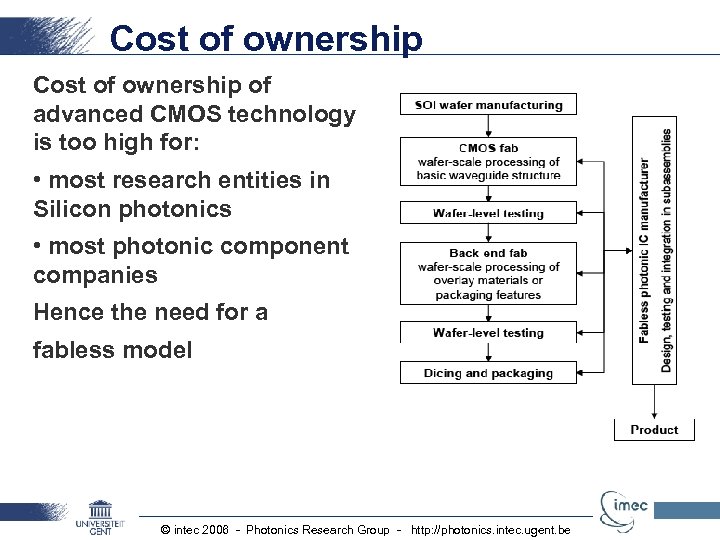 Cost of ownership

Cost of ownership of advanced CMOS technology is too high for:

• most research entities in Silicon photonics

• most photonic component companies

Hence the need for a

fabless model

SOI wafer manufacturing

CMOS fab
wafer-scale processing of basic waveguide structure

Wafer-level testing

Back end fab
wafer-scale processing of overlay materials or packaging features

Wafer-level testing

Dicing and packaging

Fabless photonic IC manufacturer
Design, testing and integration in subassemblies

Product

UNIVERSITEIT GENT

© intec 2006 - Photonics Research Group - http://photonics.intec.ugent.be

imec